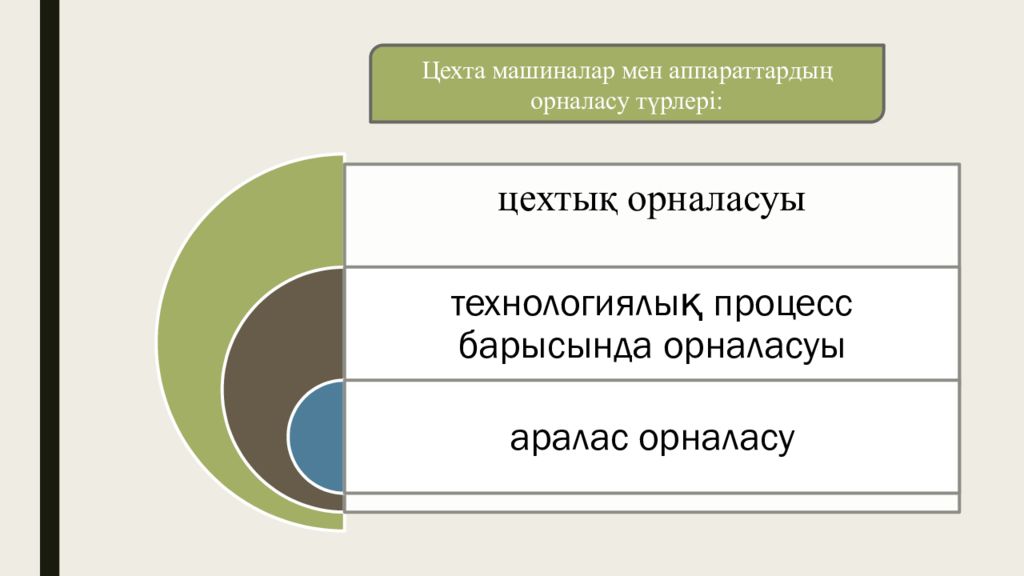 Цехта машиналар мен аппараттардың орналасу түрлері:

цехтық орналасуы

технологиялық процесс барысында орналасуы

аралас орналасу